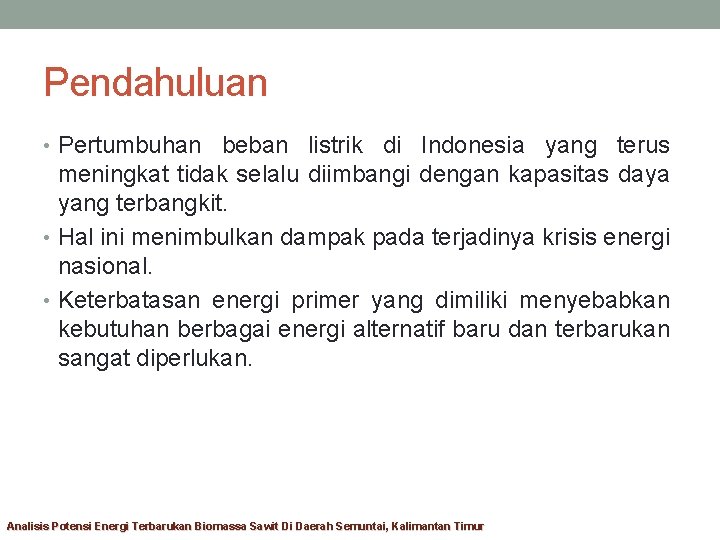 Pendahuluan

• Pertumbuhan beban listrik di Indonesia yang terus meningkat tidak selalu diimbangi dengan kapasitas daya yang terbangkit.

• Hal ini menimbulkan dampak pada terjadinya krisis energi nasional.

• Keterbatasan energi primer yang dimiliki menyebabkan kebutuhan berbagai energi alternatif baru dan terbarukan sangat diperlukan.

Analisis Potensi Energi Terbarukan Biomassa Sawit Di Daerah Semuntai, Kalimantan Timur